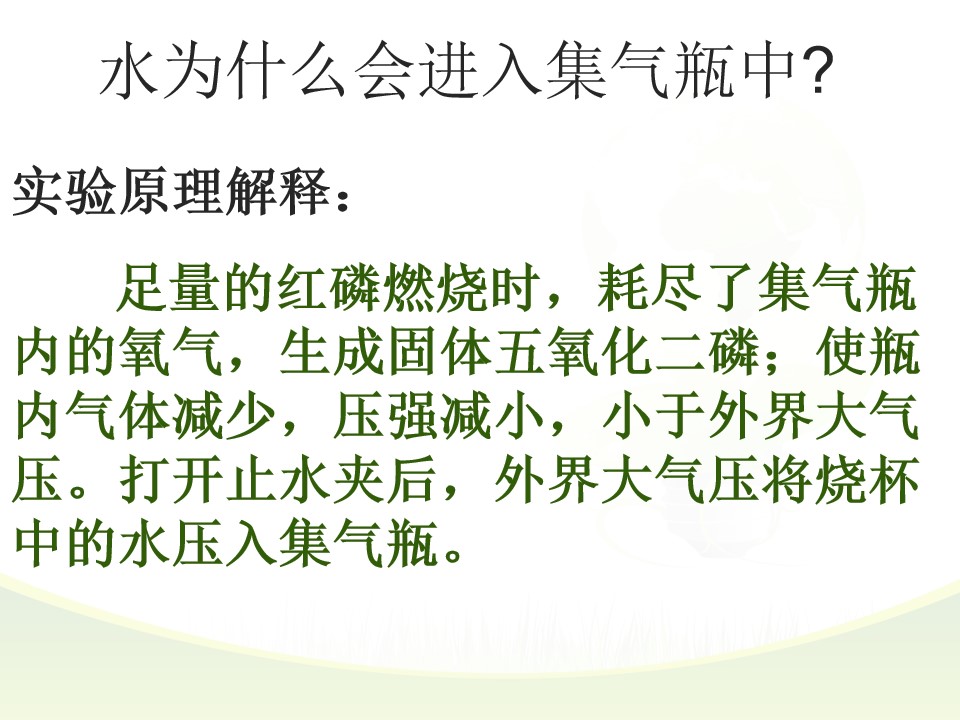 水为什么会进入集气瓶中?

实验原理解释：

足量的红磷燃烧时，耗尽了集气瓶内的氧气，生成固体五氧化二磷；使瓶内气体减少，压强减小，小于外界大气压。打开止水夹后，外界大气压将烧杯中的水压入集气瓶。